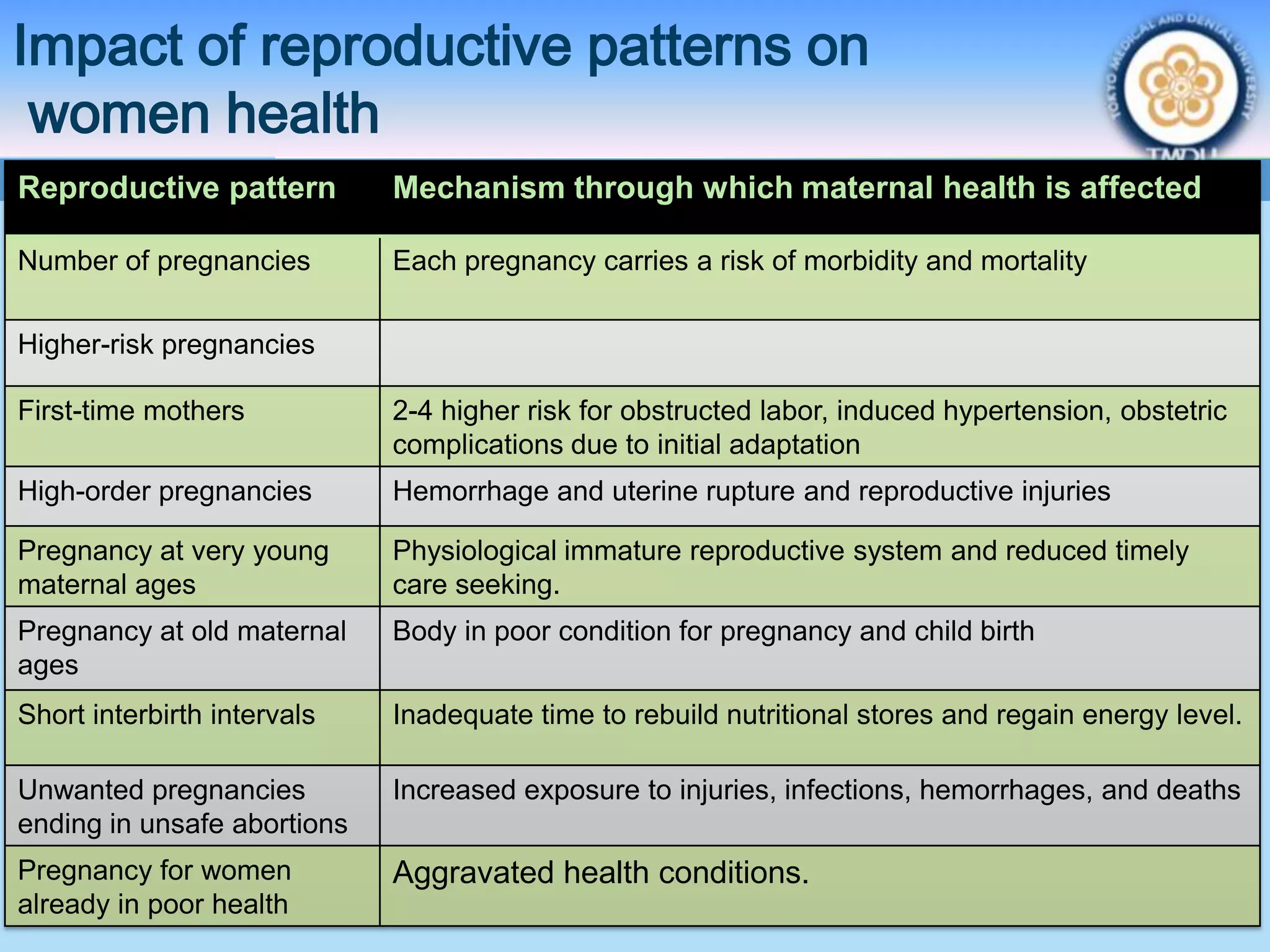 Impact of reproductive patterns on women health

TOKYO MEDICAL AND DENTAL UNIVERSITY
TMDU

| Reproductive pattern | Mechanism through which maternal health is affected |
|---|---|
| Number of pregnancies | Each pregnancy carries a risk of morbidity and mortality |
| Higher-risk pregnancies | |
| First-time mothers | 2-4 higher risk for obstructed labor, induced hypertension, obstetric complications due to initial adaptation |
| High-order pregnancies | Hemorrhage and uterine rupture and reproductive injuries |
| Pregnancy at very young maternal ages | Physiological immature reproductive system and reduced timely care seeking. |
| Pregnancy at old maternal ages | Body in poor condition for pregnancy and child birth |
| Short interbirth intervals | Inadequate time to rebuild nutritional stores and regain energy level. |
| Unwanted pregnancies ending in unsafe abortions | Increased exposure to injuries, infections, hemorrhages, and deaths |
| Pregnancy for women already in poor health | Aggravated health conditions. |